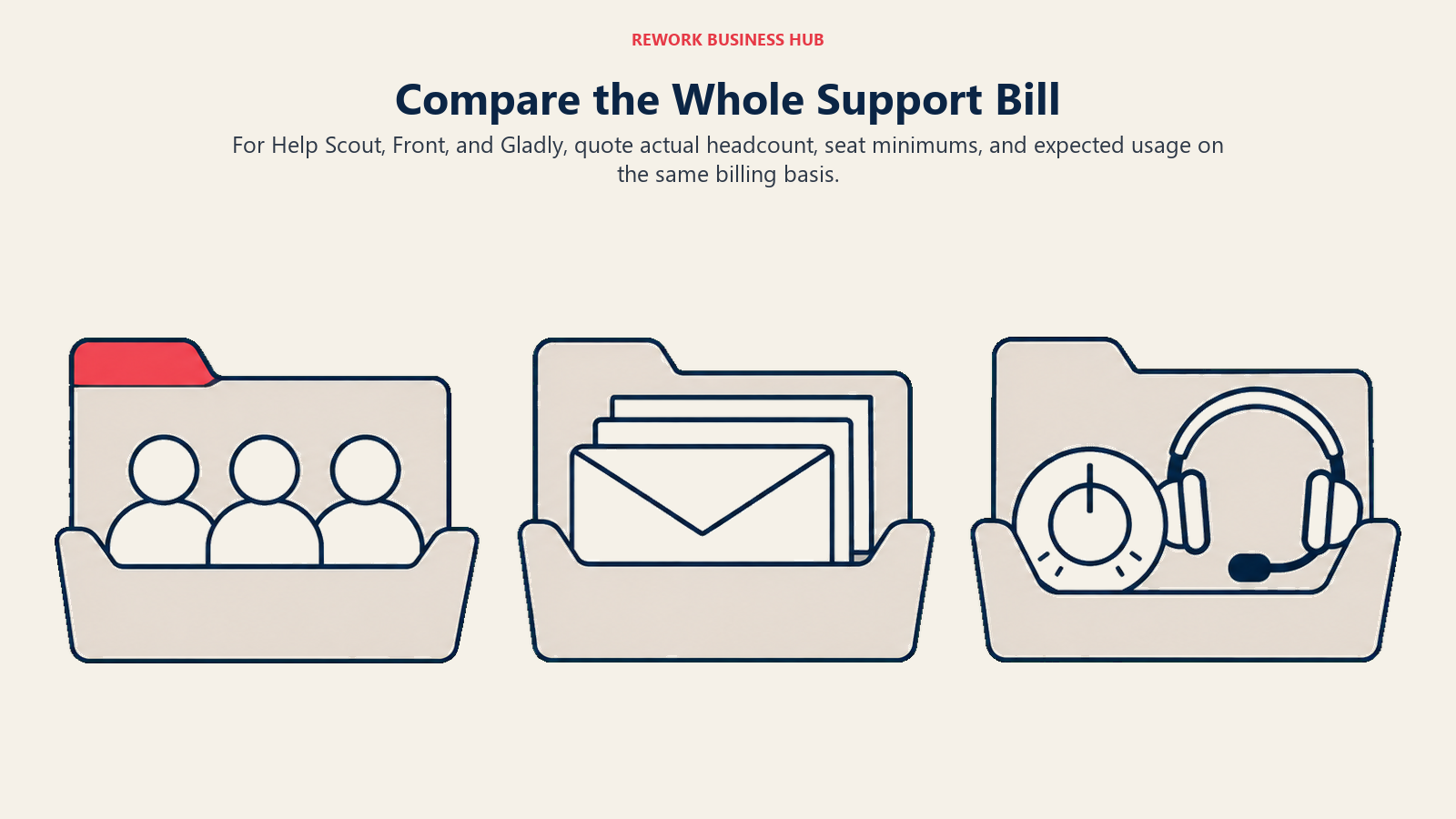 REWORK BUSINESS HUB

Compare the Whole Support Bill

For Help Scout, Front, and Gladly, quote actual headcount, seat minimums, and expected usage on the same billing basis.